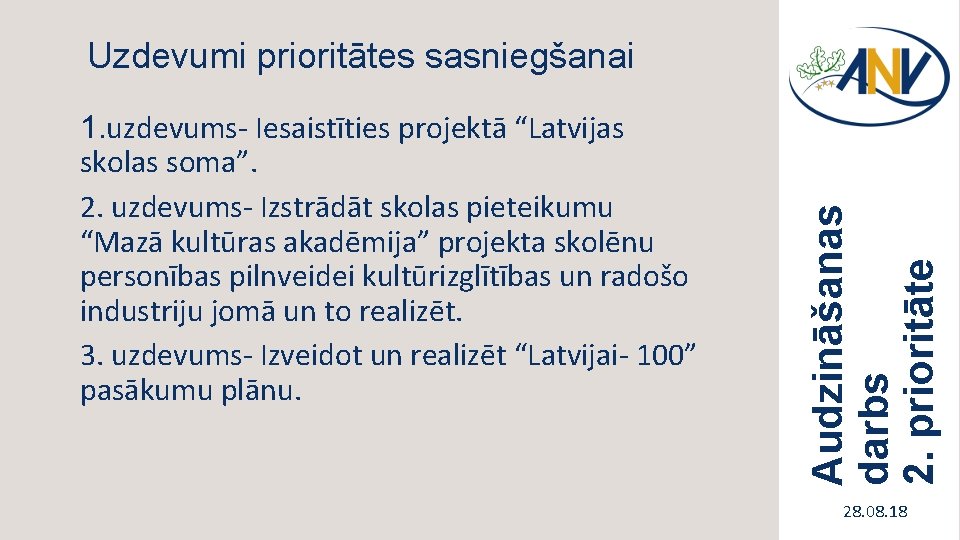 Uzdevumi prioritātes sasniegšanai

1.uzdevums- Iesaistīties projektā “Latvijas skolas soma”.

2. uzdevums- Izstrādāt skolas pieteikumu “Mazā kultūras akadēmija” projekta skolēnu personības pilnveidei kultūrizglītības un radošo industriju jomā un to realizēt.

3. uzdevums- Izveidot un realizēt “Latvijai- 100” pasākumu plānu.

ANV

Audzināšanas darbs 2. prioritāte

28.08.18